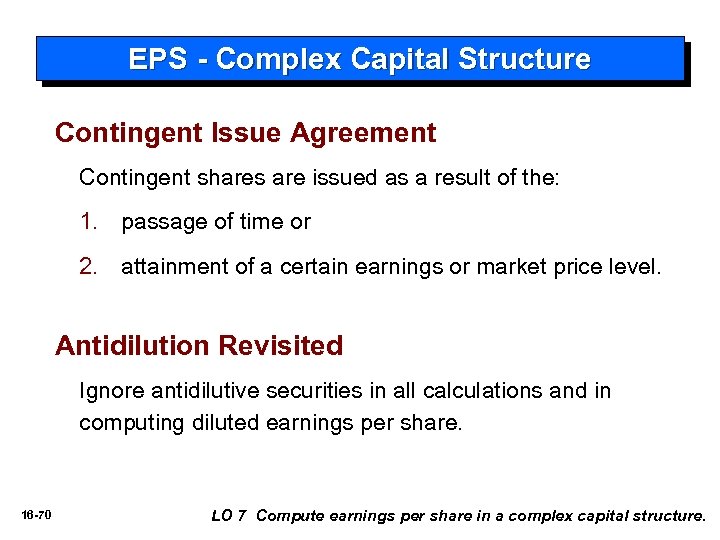 EPS - Complex Capital Structure

Contingent Issue Agreement

Contingent shares are issued as a result of the:

1. passage of time or

2. attainment of a certain earnings or market price level.

Antidilution Revisited

Ignore antidilutive securities in all calculations and in computing diluted earnings per share.

16-70

LO 7 Compute earnings per share in a complex capital structure.